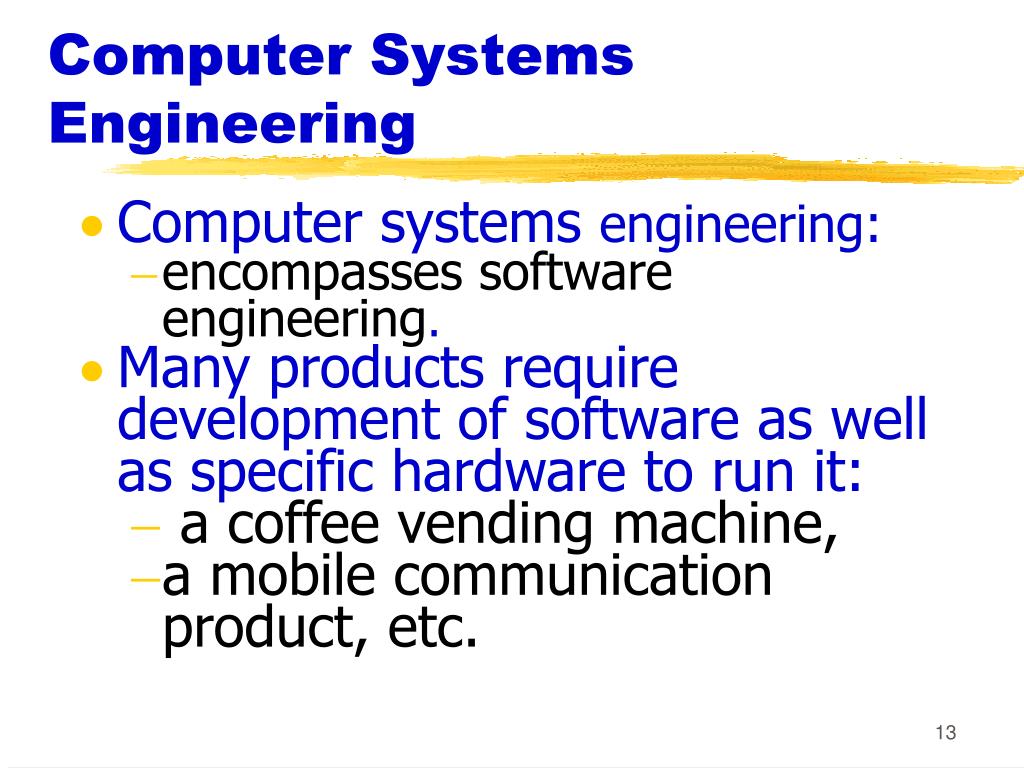 Computer Systems Engineering

• Computer systems engineering:
– encompasses software engineering.
• Many products require development of software as well as specific hardware to run it:
– a coffee vending machine,
– a mobile communication product, etc.

13